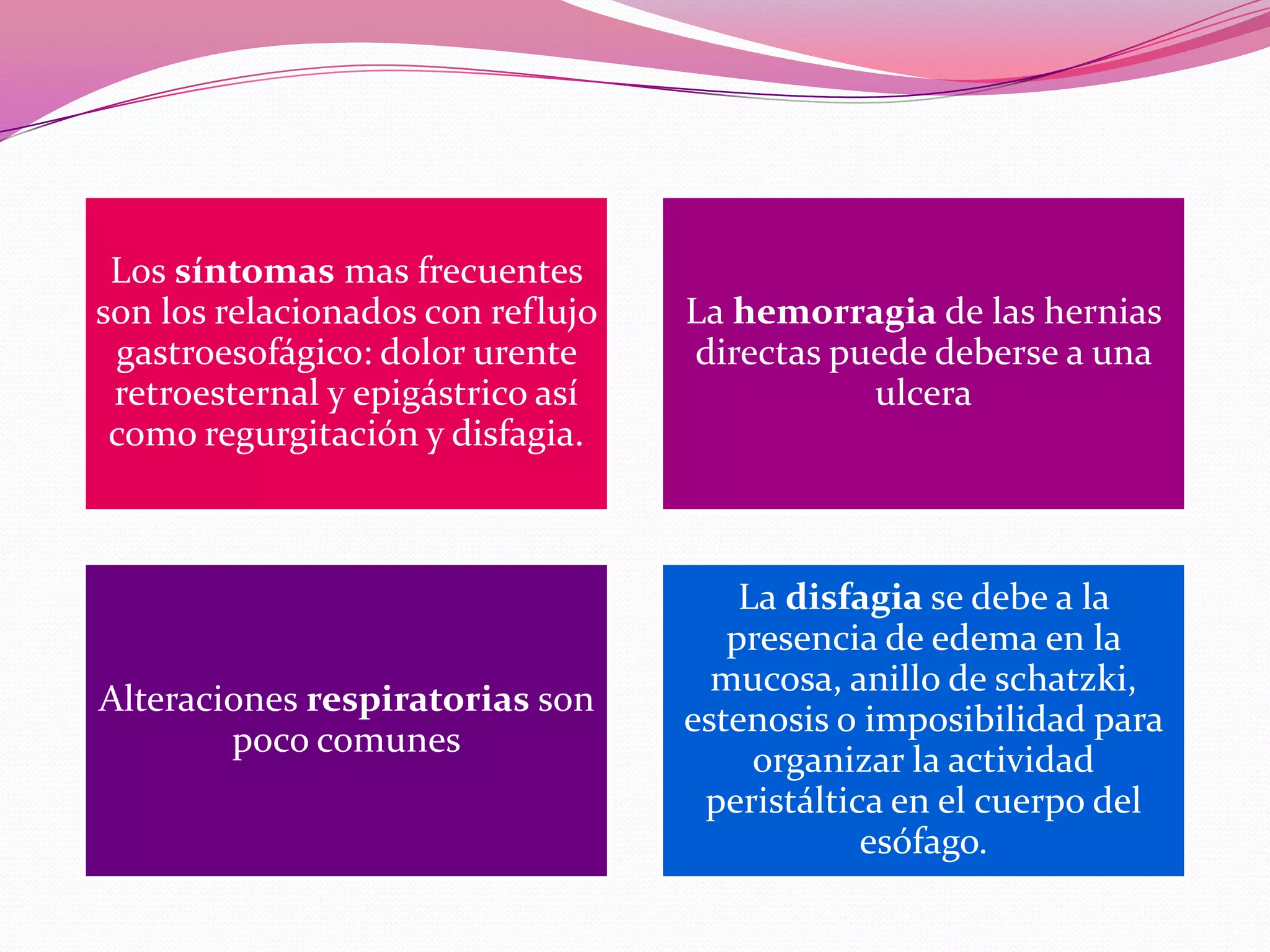 Los síntomas mas frecuentes son los relacionados con reflujo gastroesofágico: dolor urente retroesternal y epigástrico así como regurgitación y disfagia.

La hemorragia de las hernias directas puede deberse a una ulcera

Alteraciones respiratorias son poco comunes

La disfagia se debe a la presencia de edema en la mucosa, anillo de schatzki, estenosis o imposibilidad para organizar la actividad peristáltica en el cuerpo del esófago.